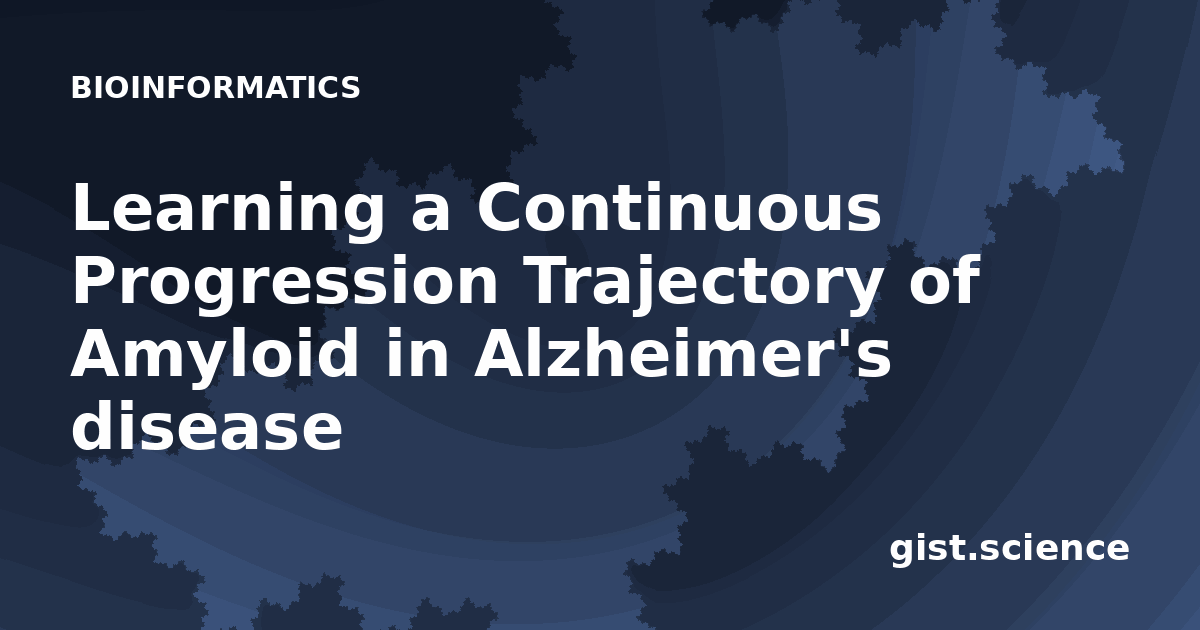 BIOINFORMATICS

Learning a Continuous Progression Trajectory of Amyloid in Alzheimer's disease

gist.science